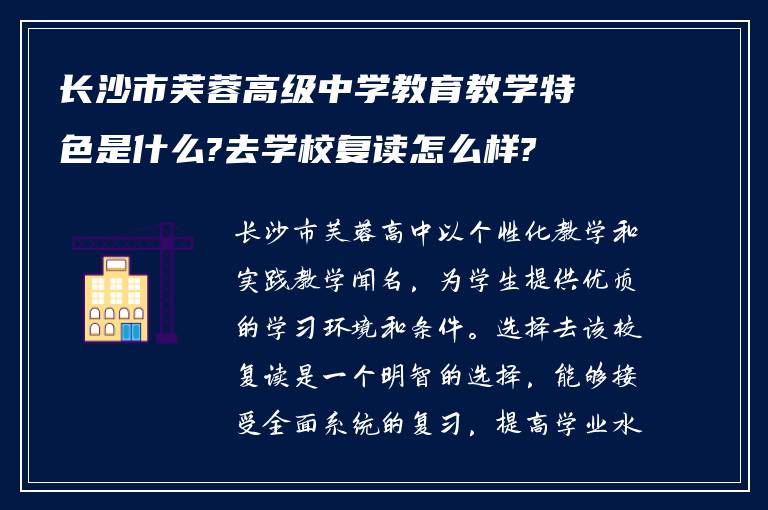 长沙市芙蓉高级中学教育教学特色是什么?去学校复读怎么样?

长沙市芙蓉高中以个性化教学和实践教学闻名，为学生提供优质的学习环境和条件。选择去该校复读是一个明智的选择，能够接受全面系统的复习，提高学业水